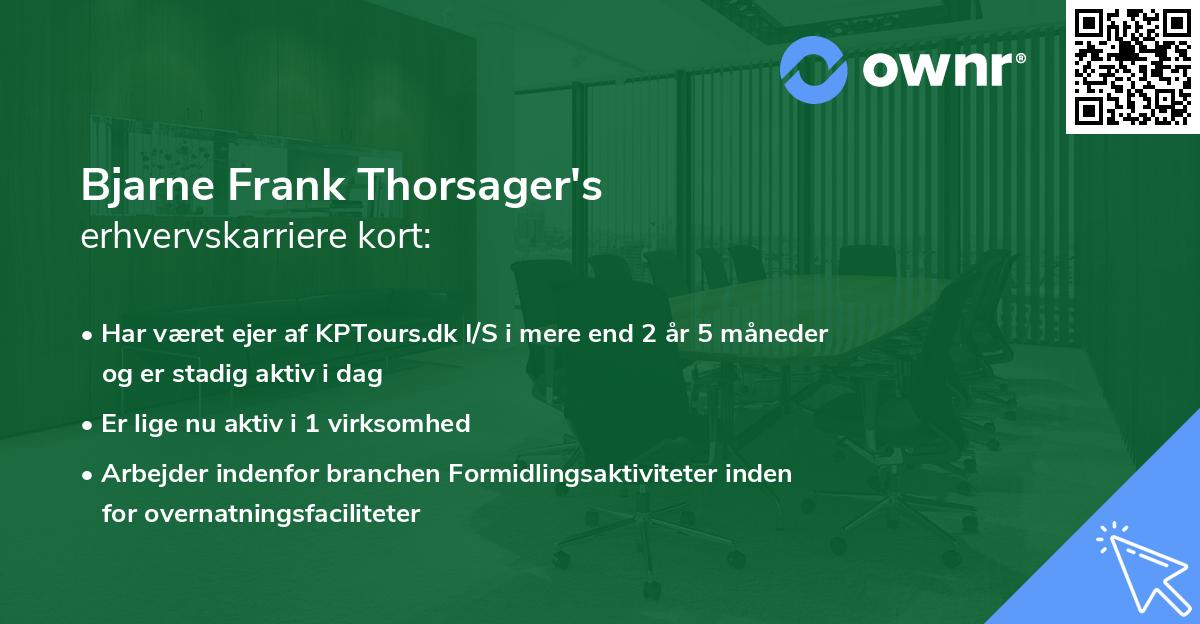 ownr®

Bjarne Frank Thorsager's
erhvervskarriere kort:

• Har været ejer af KPTours.dk I/S i mere end 2 år 5 måneder og er stadig aktiv i dag

• Er lige nu aktiv i 1 virksomhed

• Arbejder indenfor branchen Formidlingsaktiviteter inden for overnatningsfaciliteter